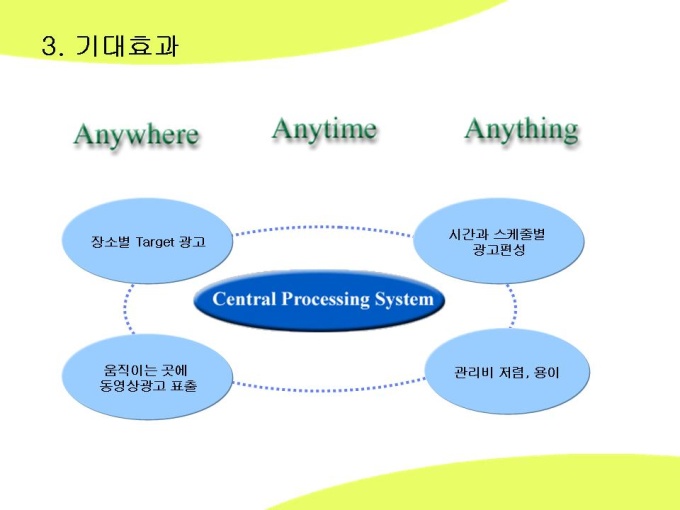 3. 기대효과

Anywhere

Anytime

Anything

장소별 Target 광고

시간과 스케줄별 광고편성

Central Processing System

움직이는 곳에 동영상광고 표출

관리비 저렴, 용이